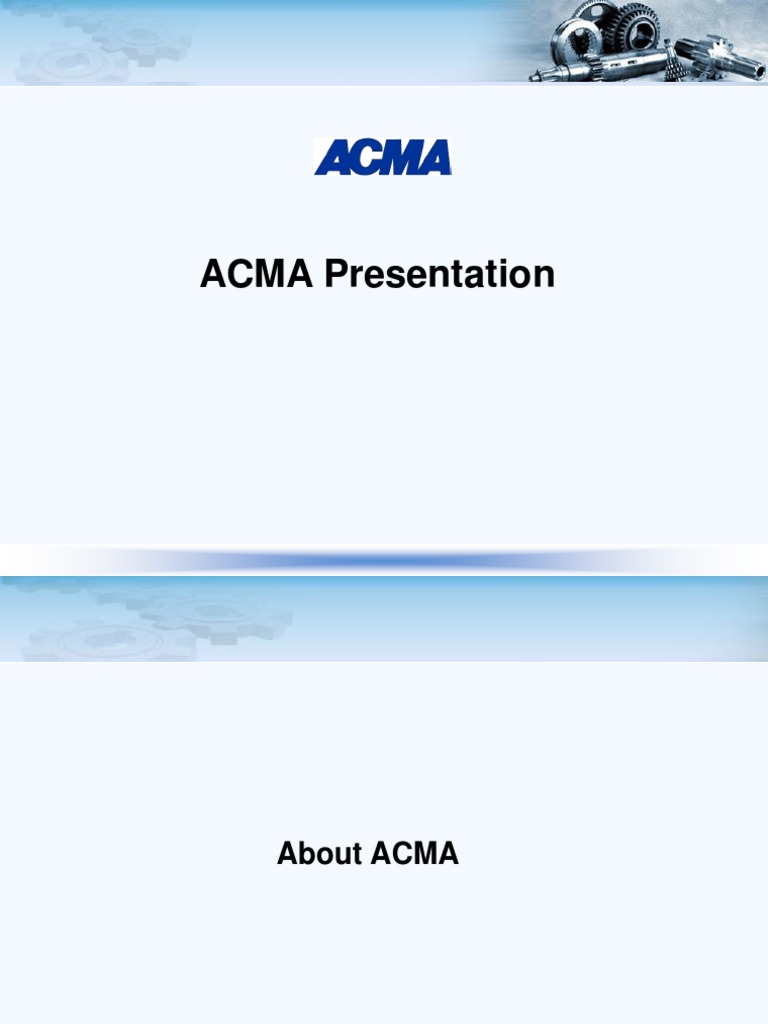 ACMA

ACMA Presentation

About ACMA